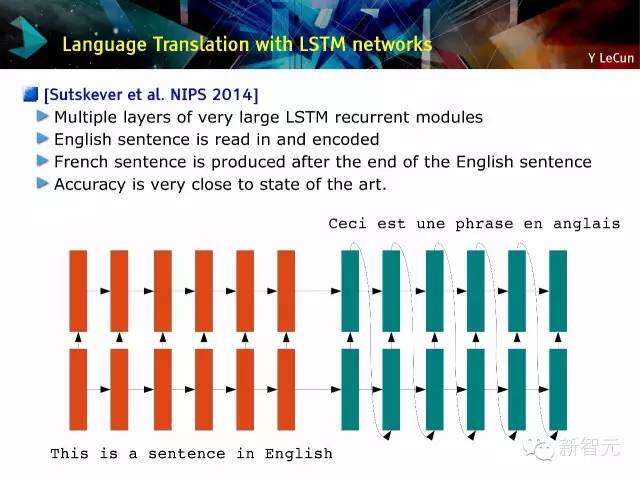 Language Translation with LSTM networks

Y LeCun

[Sutskever et al. NIPS 2014]

Multiple layers of very large LSTM recurrent modules

English sentence is read in and encoded

French sentence is produced after the end of the English sentence

Accuracy is very close to state of the art.

Ceci est une phrase en anglais

This is a sentence in English

新智元